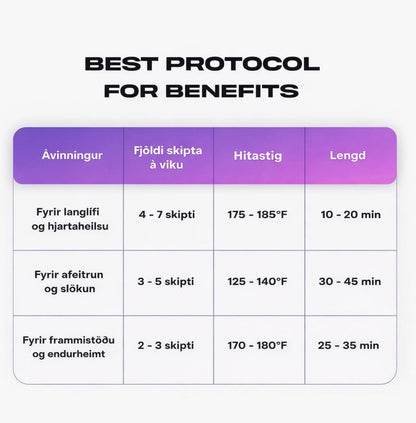 BEST PROTOCOL FOR BENEFITS

| Ávinningur | Fjöldi skipta á viku | Hitastig | Lengd |
|---|---|---|---|
| Fyrir langlífi og hjartaheilsu | 4 - 7 skipti | 175 - 185°F | 10 - 20 min |
| Fyrir afeitrun og slökun | 3 - 5 skipti | 125 - 140°F | 30 - 45 min |
| Fyrir frammistöðu og endurheimt | 2 - 3 skipti | 170 - 180°F | 25 - 35 min |